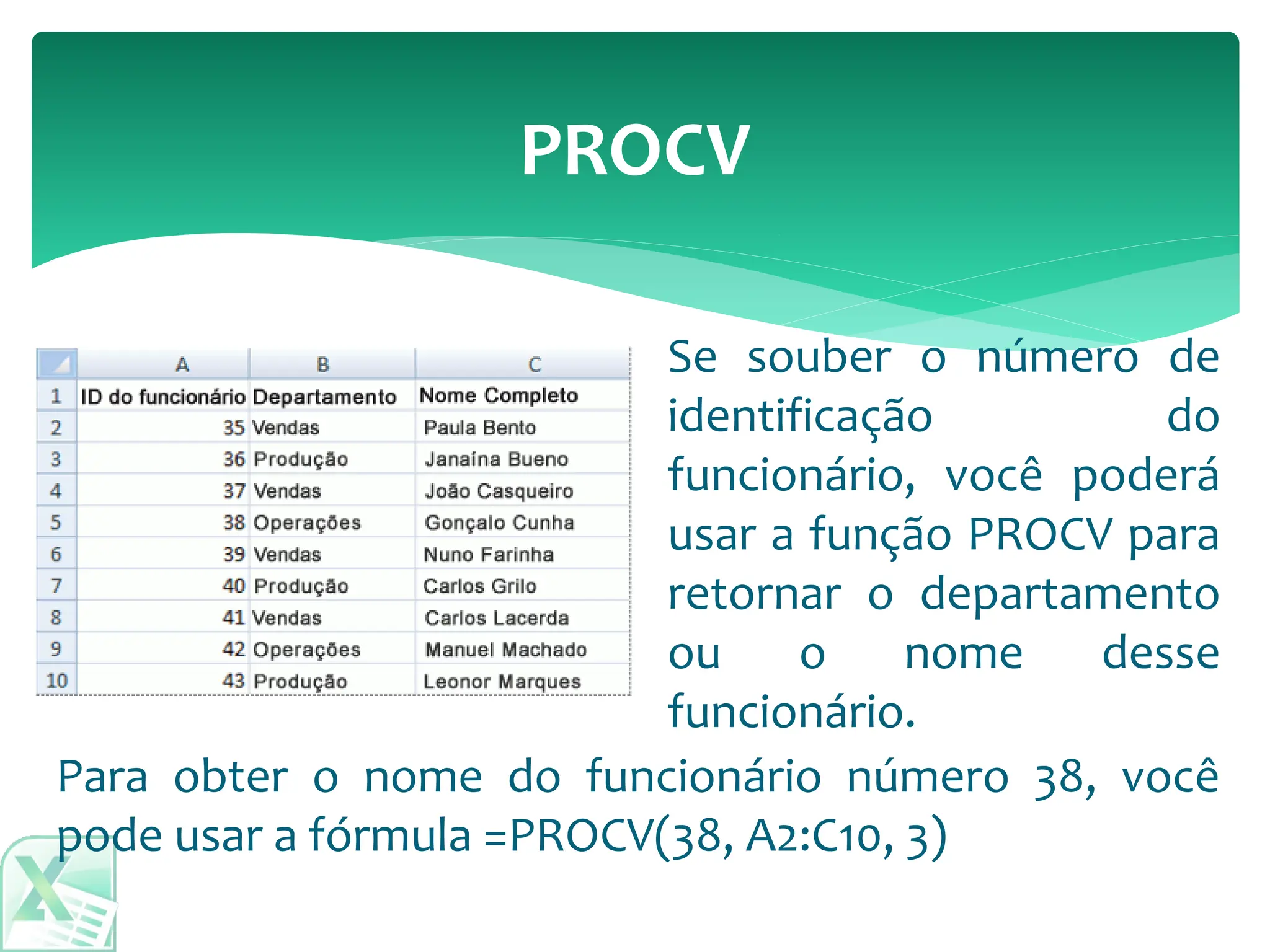 PROCV

|  | A | B | C |
|---|---|---|---|
| 1 | ID do funcionário | Departamento | Nome Completo |
| 2 | 35 | Vendas | Paula Bento |
| 3 | 36 | Produção | Janaína Bueno |
| 4 | 37 | Vendas | João Casqueiro |
| 5 | 38 | Operações | Gonçalo Cunha |
| 6 | 39 | Vendas | Nuno Farinha |
| 7 | 40 | Produção | Carlos Grilo |
| 8 | 41 | Vendas | Carlos Lacerda |
| 9 | 42 | Operações | Manuel Machado |
| 10 | 43 | Produção | Leonor Marques |

Se souber o número de identificação do funcionário, você poderá usar a função PROCV para retornar o departamento ou o nome desse funcionário.

Para obter o nome do funcionário número 38, você pode usar a fórmula =PROCV(38, A2:C10, 3)